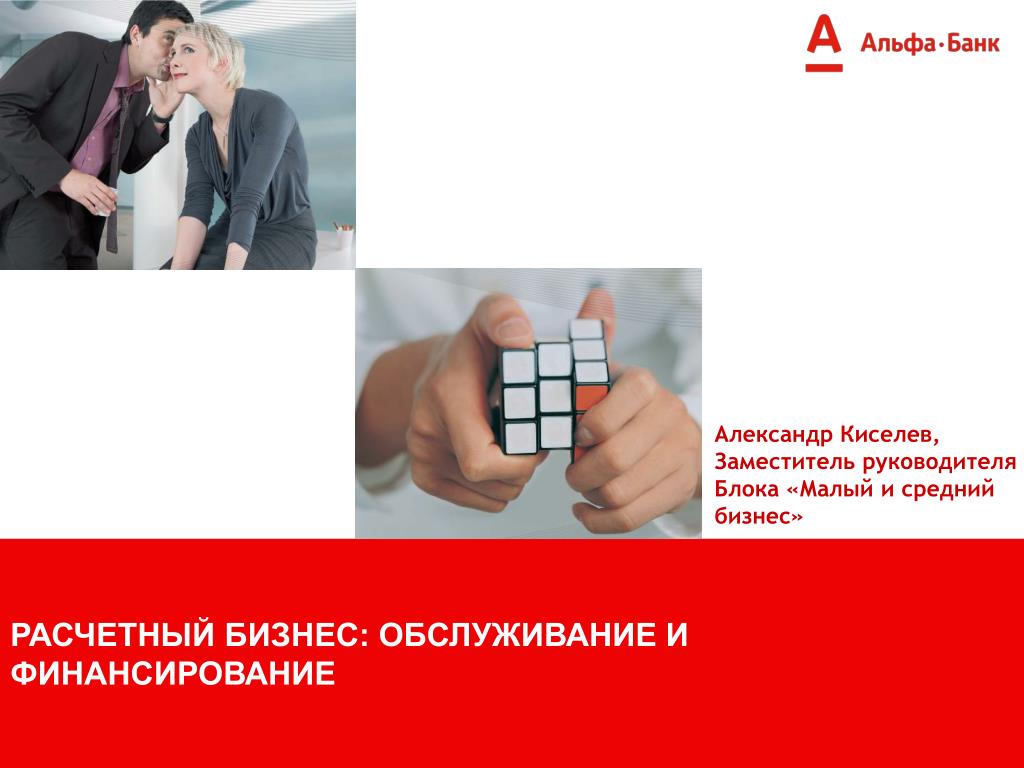 А Альфа·Банк

Александр Киселев, Заместитель руководителя Блока «Малый и средний бизнес»

РАСЧЕТНЫЙ БИЗНЕС: ОБСЛУЖИВАНИЕ И ФИНАНСИРОВАНИЕ